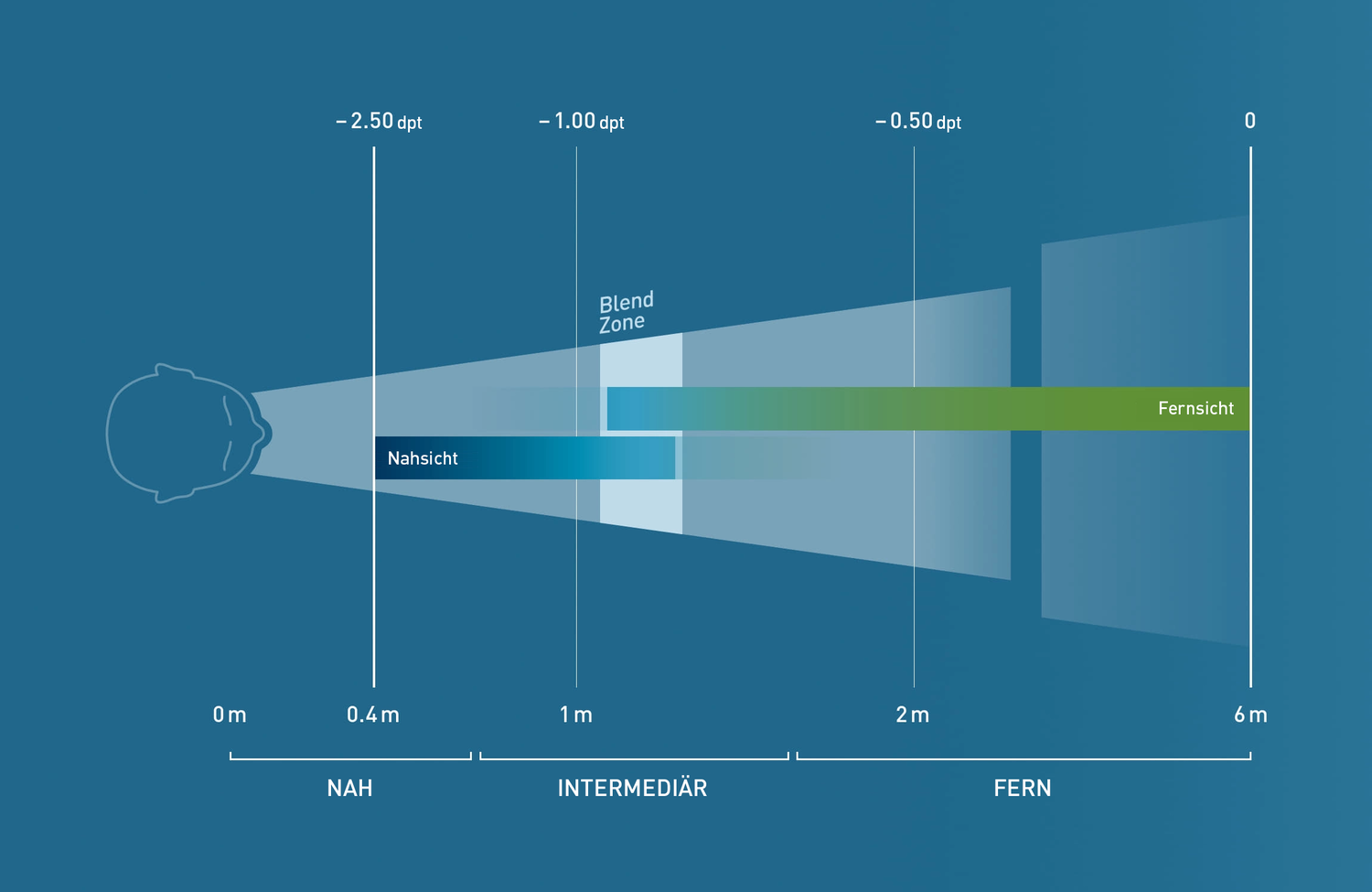 – 2.50 dpt
– 1.00 dpt
– 0.50 dpt
0

Blend Zone

Fernsicht

Nahsicht

0 m
0.4 m
1 m
2 m
6 m

NAH
INTERMEDIÄR
FERN